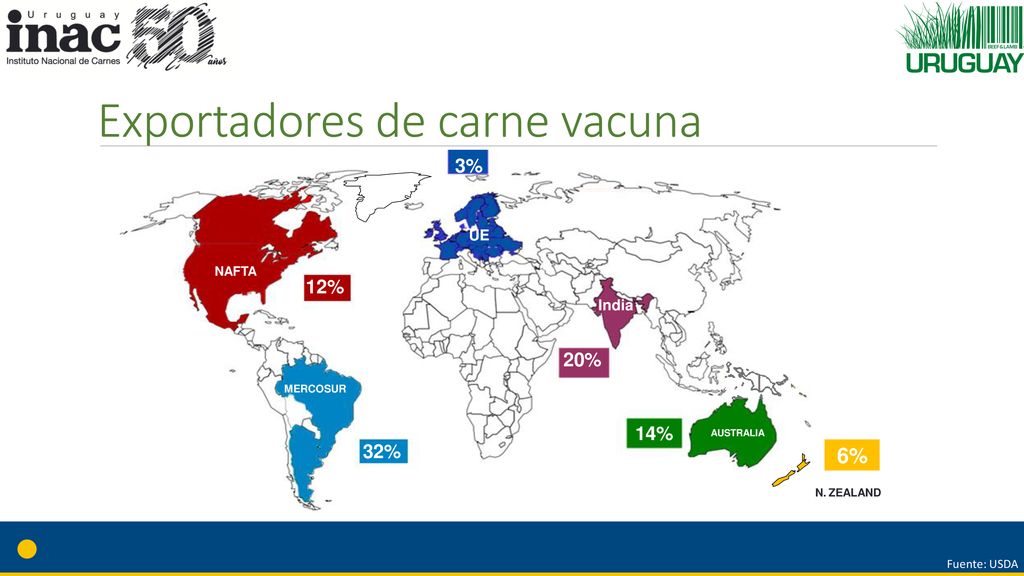 Uruguay
inac
Instituto Nacional de Carnes
50 años

BEEF & LAMB
URUGUAY

Exportadores de carne vacuna

3%
UE
NAFTA
12%
India
20%
MERCOSUR
32%
14%
AUSTRALIA
6%
N. ZEALAND

Fuente: USDA